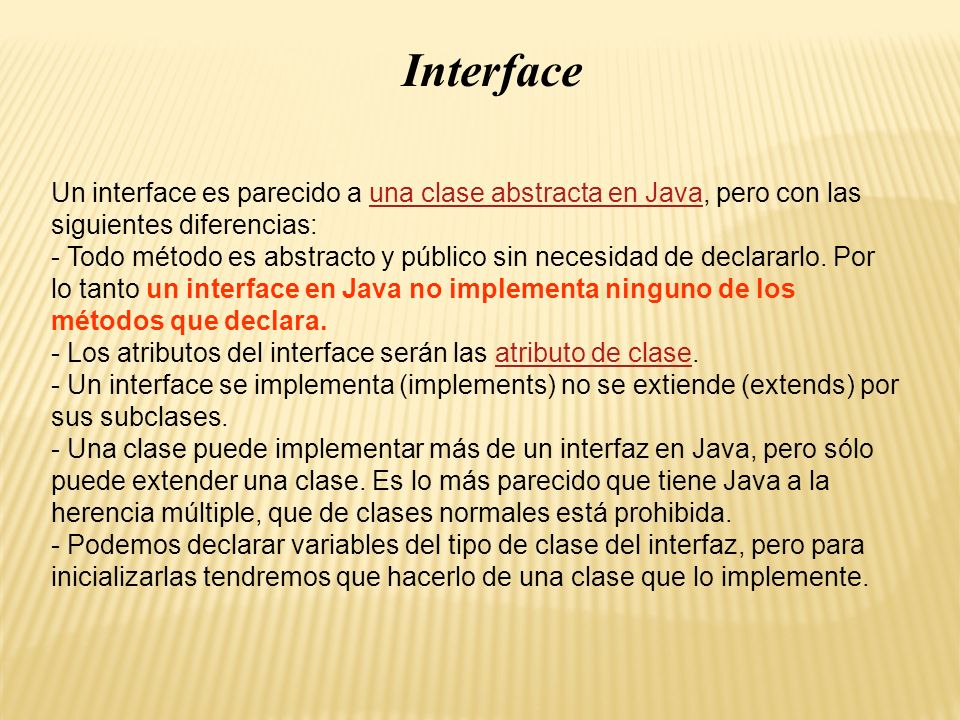 Interface

Un interface es parecido a una clase abstracta en Java, pero con las siguientes diferencias:
- Todo método es abstracto y público sin necesidad de declararlo. Por lo tanto un interface en Java no implementa ninguno de los métodos que declara.
- Los atributos del interface serán las atributo de clase.
- Un interface se implementa (implements) no se extiende (extends) por sus subclases.
- Una clase puede implementar más de un interfaz en Java, pero sólo puede extender una clase. Es lo más parecido que tiene Java a la herencia múltiple, que de clases normales está prohibida.
- Podemos declarar variables del tipo de clase del interfaz, pero para inicializarlas tendremos que hacerlo de una clase que lo implemente.